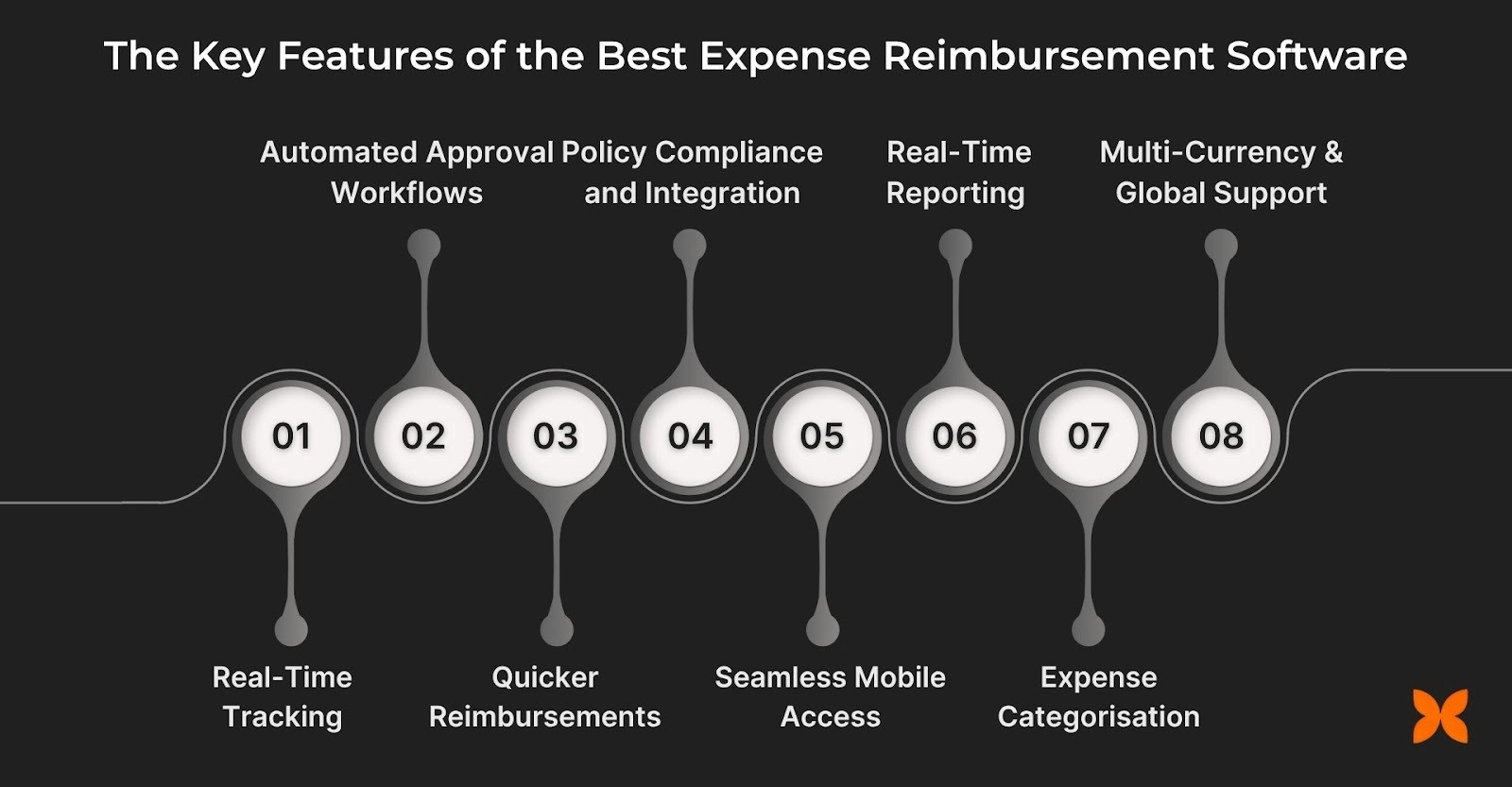 The Key Features of the Best Expense Reimbursement Software

Automated Approval Workflows

Policy Compliance and Integration

Real-Time Reporting

Multi-Currency & Global Support

01

02

03

04

05

06

07

08

Real-Time Tracking

Quicker Reimbursements

Seamless Mobile Access

Expense Categorisation